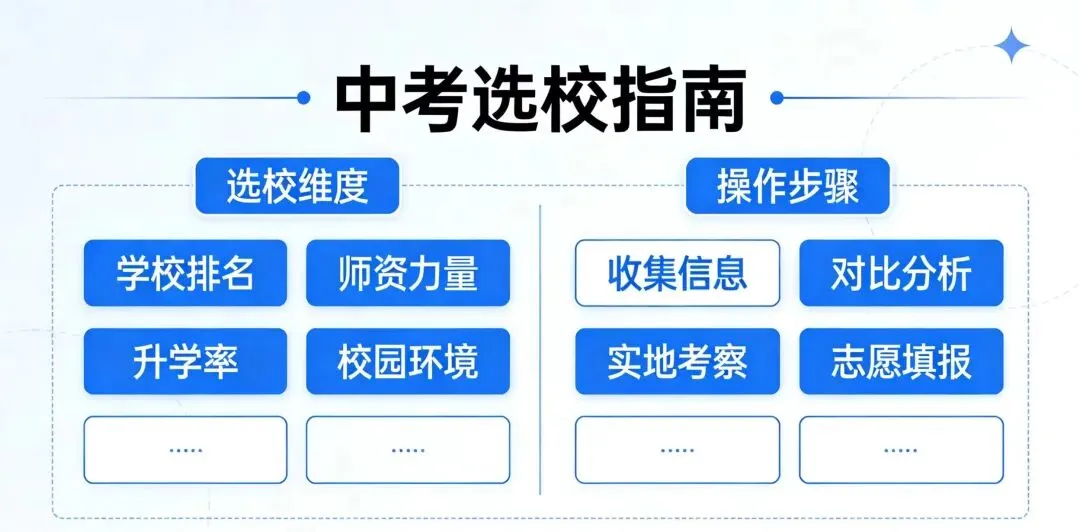 中考选校指南

选校维度

学校排名
师资力量
升学率
校园环境
.....
.....

操作步骤

收集信息
对比分析
实地考察
志愿填报
.....
.....